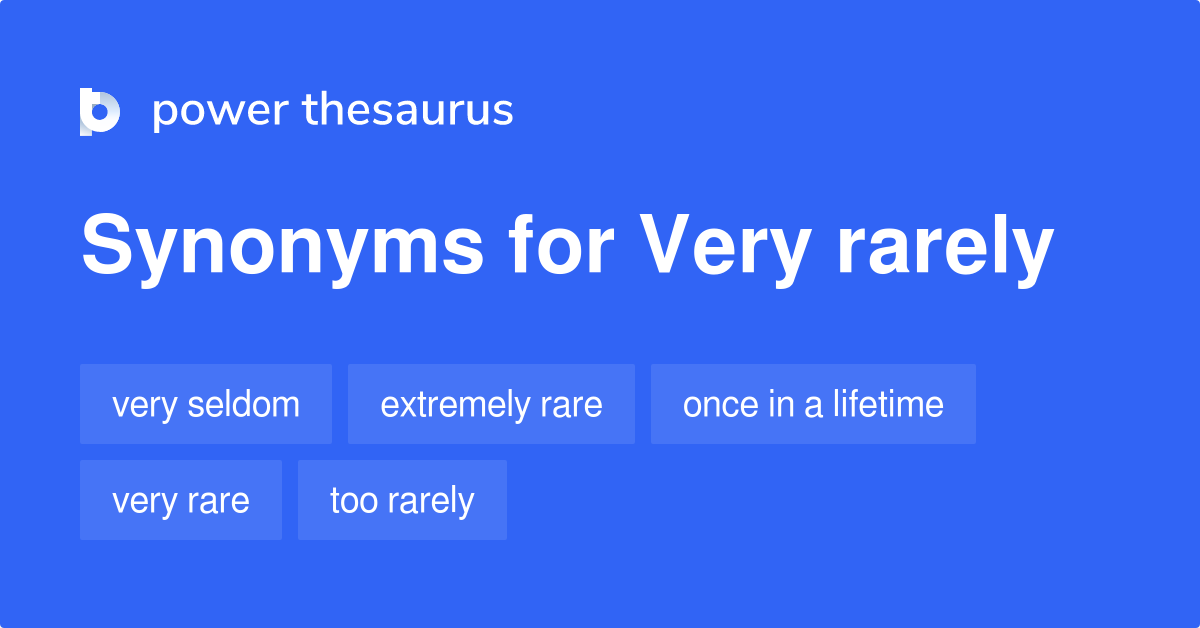 power thesaurus

Synonyms for Very rarely

very seldom
extremely rare
once in a lifetime
very rare
too rarely